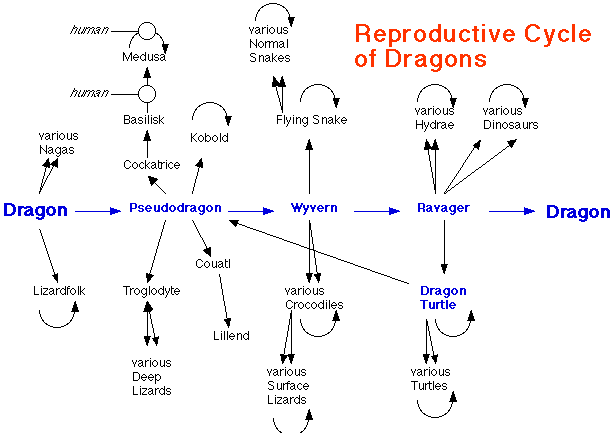 Reproductive Cycle of Dragons

human
Medusa
human
Basilisk
various Nagas
Cockatrice
Kobold
various Normal Snakes
Flying Snake
various Hydrae
various Dinosaurs

Dragon
Pseudodragon
Wyvern
Ravager
Dragon

Lizardfolk
Troglodyte
Couatl
Lillend
various Deep Lizards
various Crocodiles
various Surface Lizards
Dragon Turtle
various Turtles